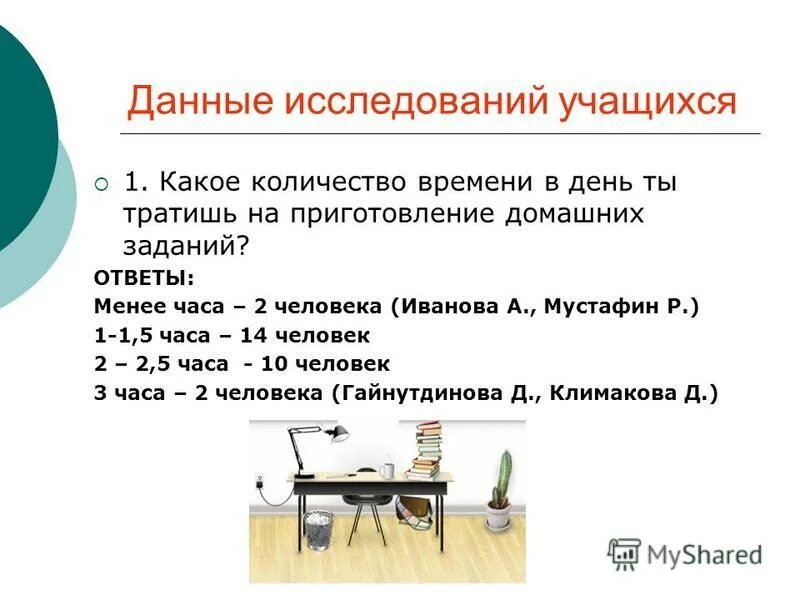 Данные исследований учащихся

1. Какое количество времени в день ты тратишь на приготовление домашних заданий?

ОТВЕТЫ:
Менее часа – 2 человека (Иванова А., Мустафин Р.)
1-1,5 часа – 14 человек
2 – 2,5 часа - 10 человек
3 часа – 2 человека (Гайнутдинова Д., Климакова Д.)

MyShared